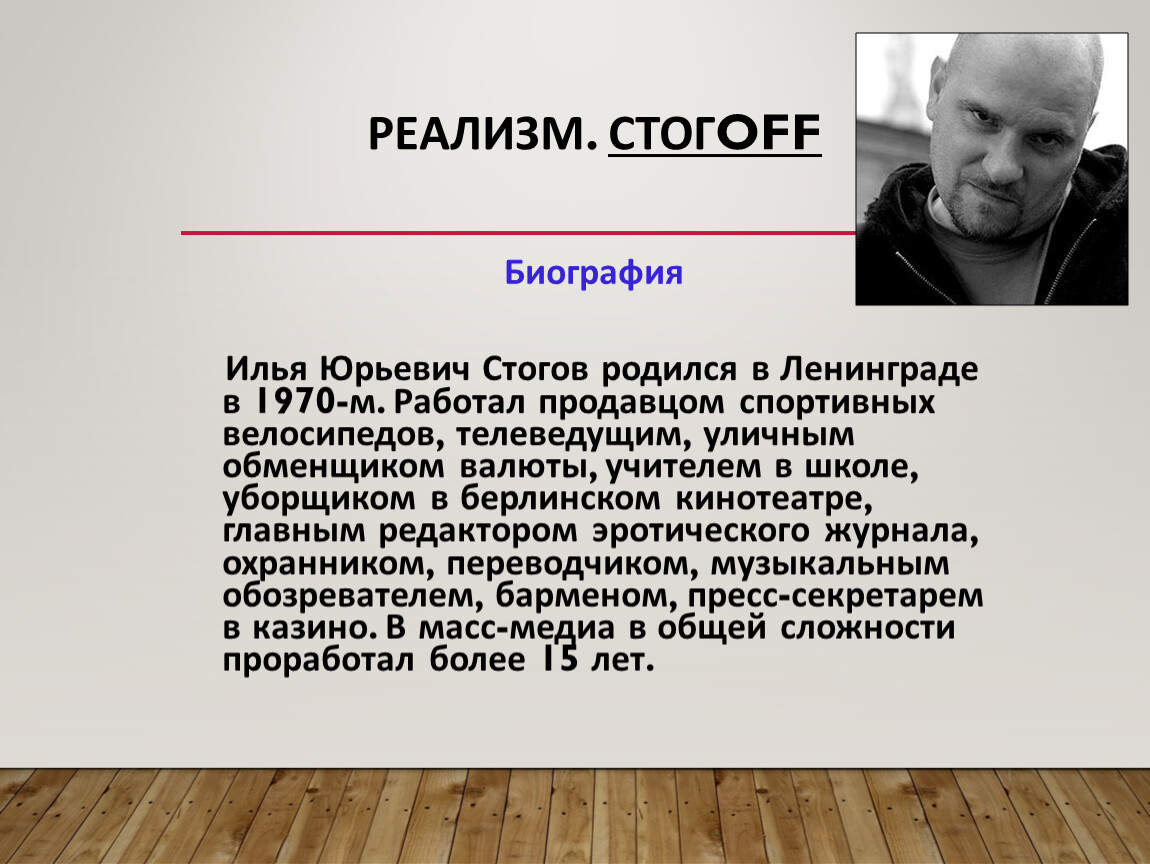 РЕАЛИЗМ. СТОГOFF

Биография

Илья Юрьевич Стогов родился в Ленинграде в 1970-м. Работал продавцом спортивных велосипедов, телеведущим, уличным обменщиком валюты, учителем в школе, уборщиком в берлинском кинотеатре, главным редактором эротического журнала, охранником, переводчиком, музыкальным обозревателем, барменом, пресс-секретарем в казино. В масс-медиа в общей сложности проработал более 15 лет.